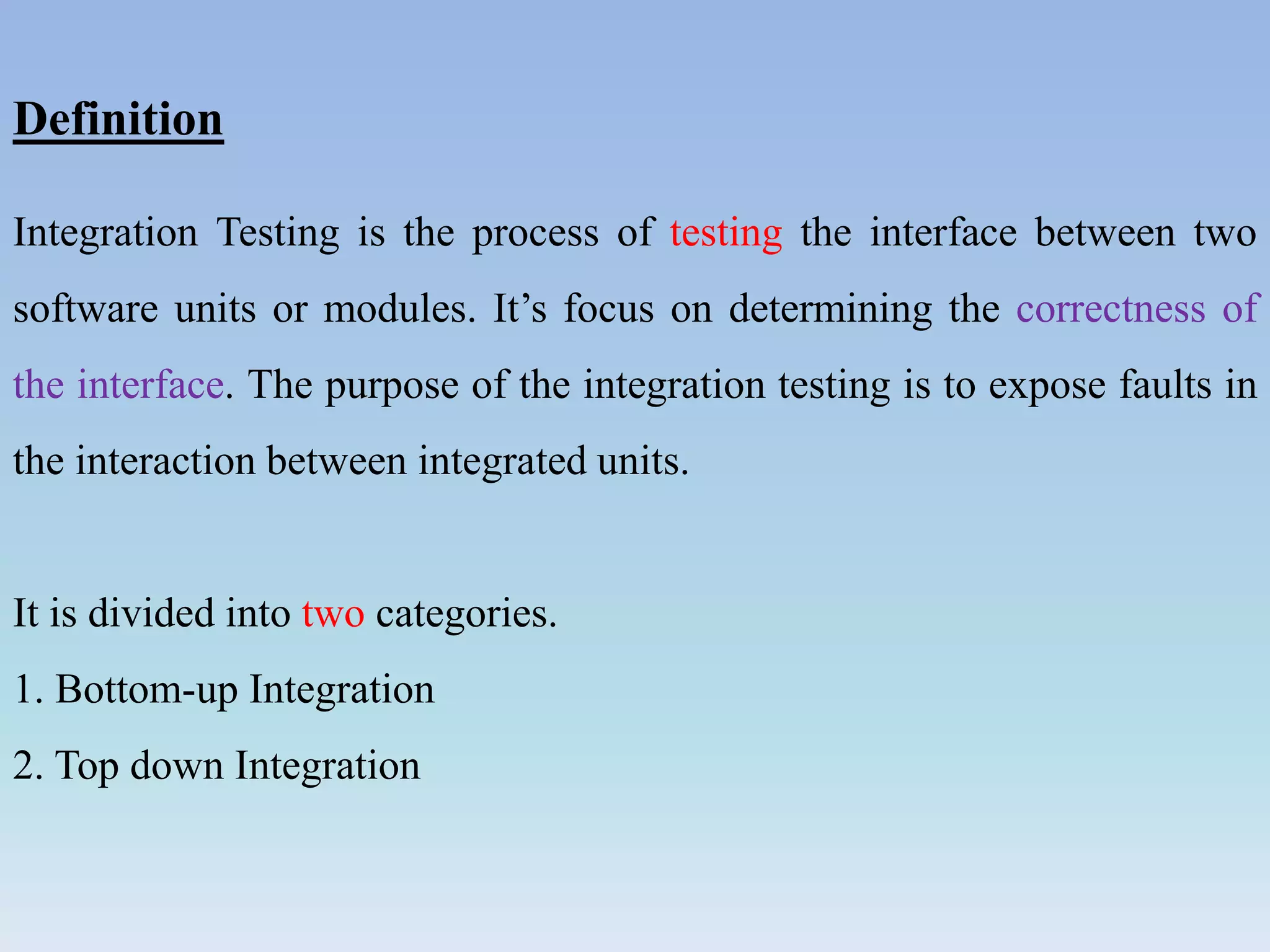 Definition

Integration Testing is the process of testing the interface between two software units or modules. It’s focus on determining the correctness of the interface. The purpose of the integration testing is to expose faults in the interaction between integrated units.

It is divided into two categories.

1. Bottom-up Integration

2. Top down Integration